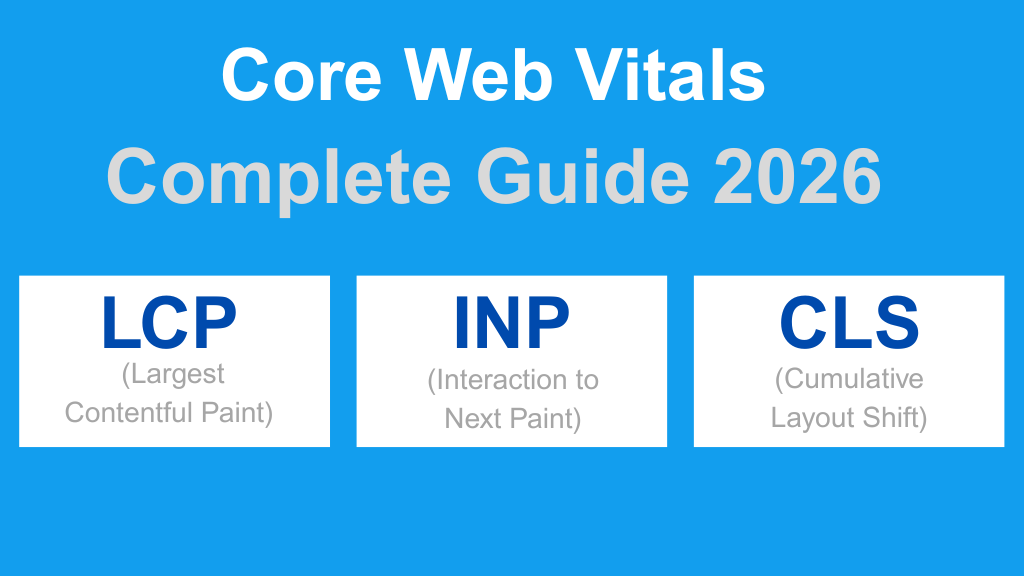 Core Web Vitals
Complete Guide 2026

LCP
(Largest Contentful Paint)

INP
(Interaction to Next Paint)

CLS
(Cumulative Layout Shift)